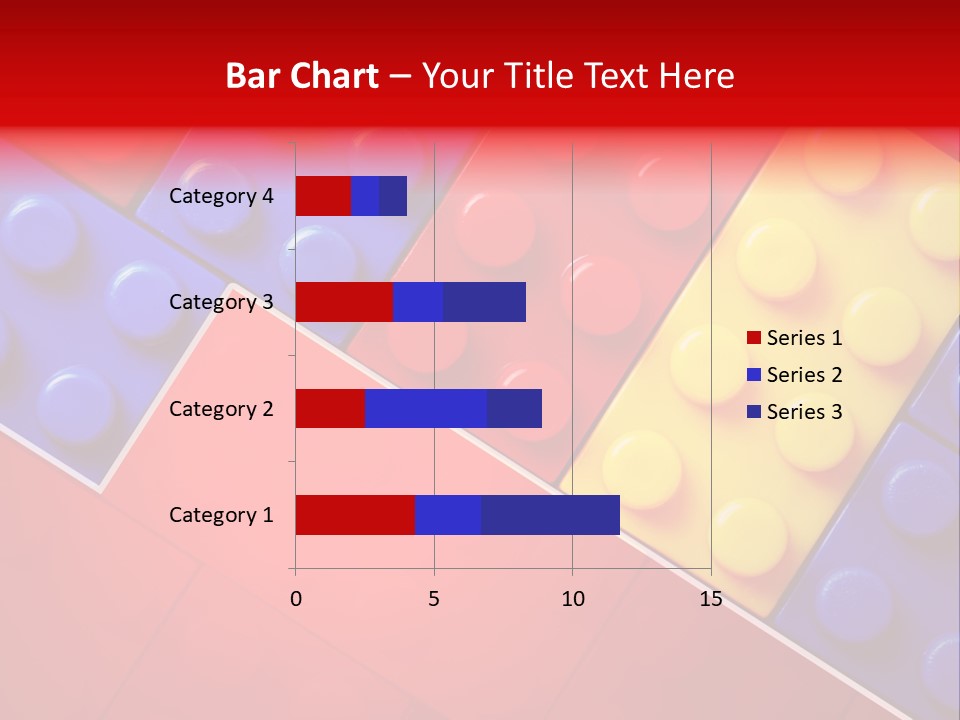 Bar Chart – Your Title Text Here

Category 4
Category 3
Category 2
Category 1

0
5
10
15

Series 1
Series 2
Series 3